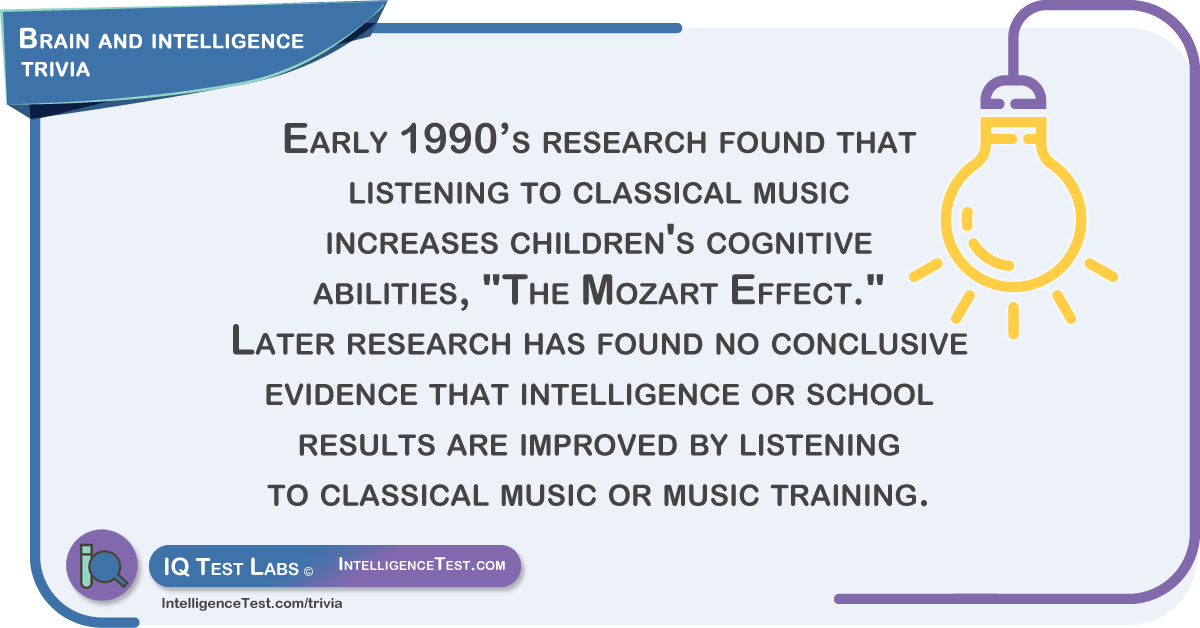 Brain and intelligence trivia

Early 1990's research found that listening to classical music increases children's cognitive abilities, "The Mozart Effect." Later research has found no conclusive evidence that intelligence or school results are improved by listening to classical music or music training.

IQ Test Labs © IntelligenceTest.com

IntelligenceTest.com/trivia